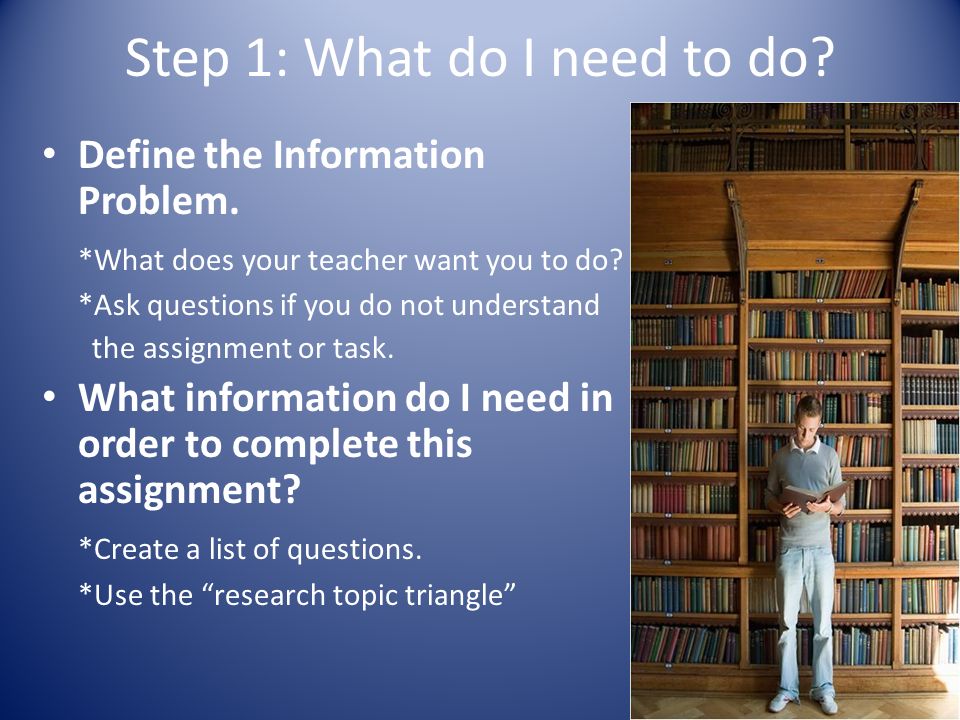 Step 1: What do I need to do?

• Define the Information Problem.

*What does your teacher want you to do?

*Ask questions if you do not understand the assignment or task.

• What information do I need in order to complete this assignment?

*Create a list of questions.

*Use the “research topic triangle”